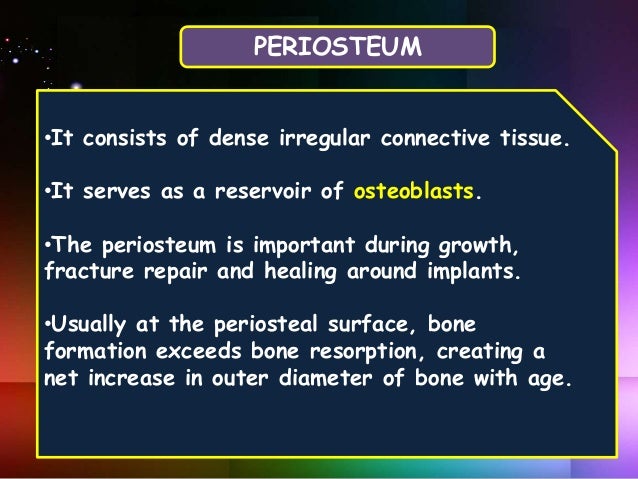 PERIOSTEUM

•It consists of dense irregular connective tissue.

•It serves as a reservoir of osteoblasts.

•The periosteum is important during growth, fracture repair and healing around implants.

•Usually at the periosteal surface, bone formation exceeds bone resorption, creating a net increase in outer diameter of bone with age.